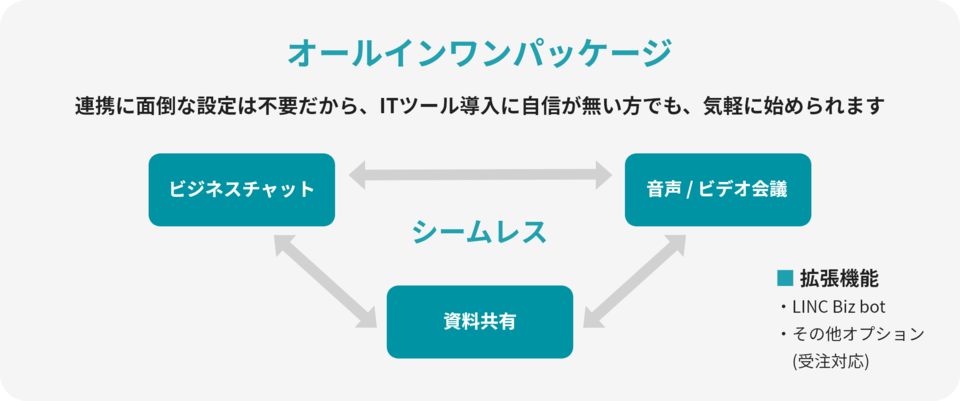 オールインワンパッケージ

連携に面倒な設定は不要だから、ITツール導入に自信が無い方でも、気軽に始められます

ビジネスチャット

音声 / ビデオ会議

シームレス

資料共有

■ 拡張機能
・LINC Biz bot
・その他オプション
(受注対応)